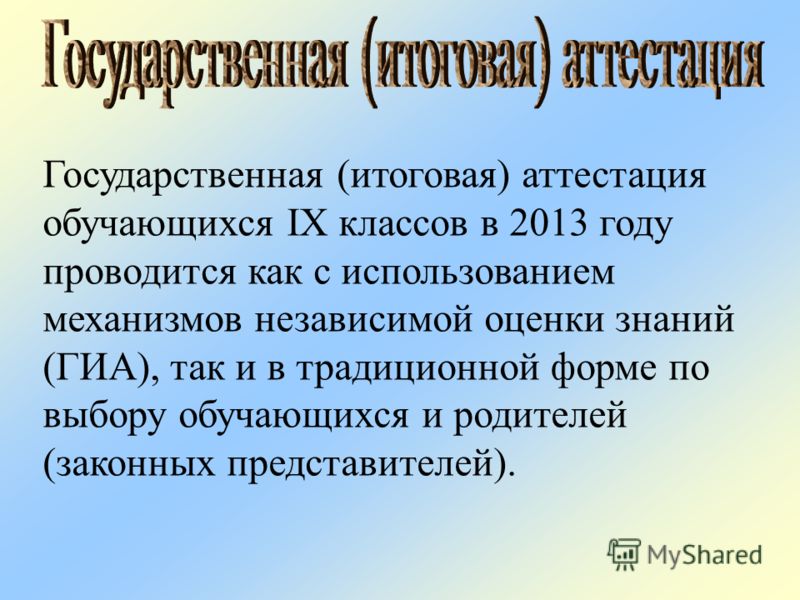 Государственная (итоговая) аттестация

Государственная (итоговая) аттестация обучающихся IX классов в 2013 году проводится как с использованием механизмов независимой оценки знаний (ГИА), так и в традиционной форме по выбору обучающихся и родителей (законных представителей).

MyShared